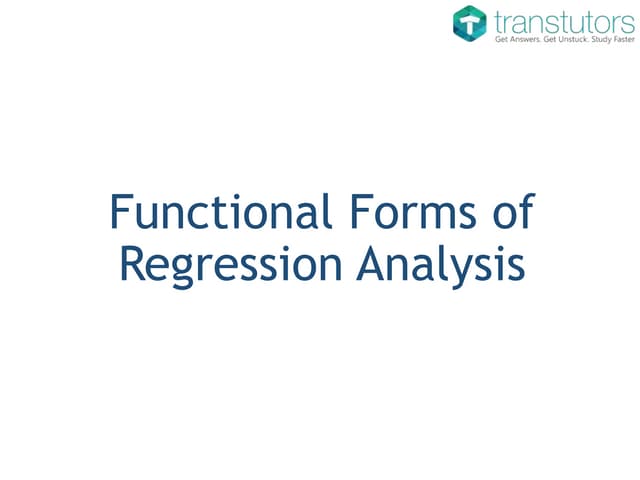 transtutors
Get Answers. Get Unstuck. Study Faster

Functional Forms of Regression Analysis